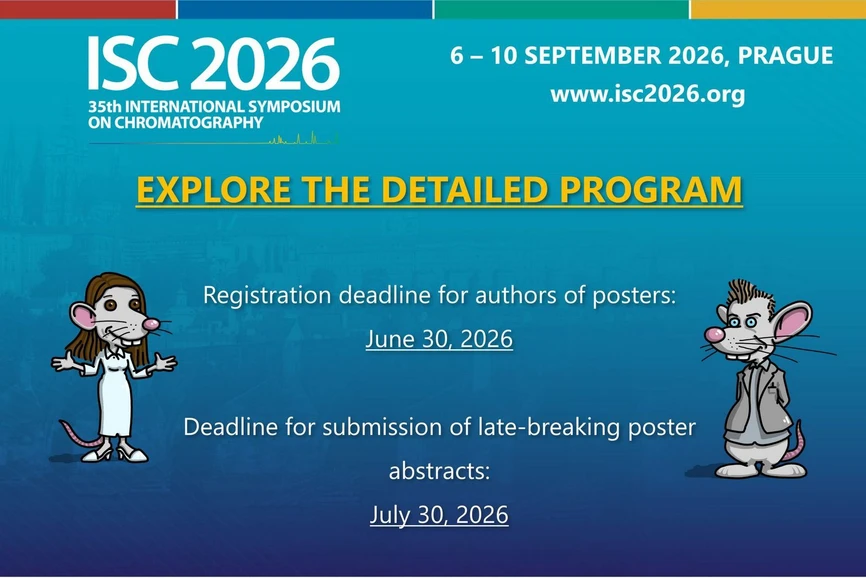 ISC 2026
35th INTERNATIONAL SYMPOSIUM ON CHROMATOGRAPHY

6 – 10 SEPTEMBER 2026, PRAGUE
www.isc2026.org

EXPLORE THE DETAILED PROGRAM

Registration deadline for authors of posters:
June 30, 2026

Deadline for submission of late-breaking poster abstracts:
July 30, 2026